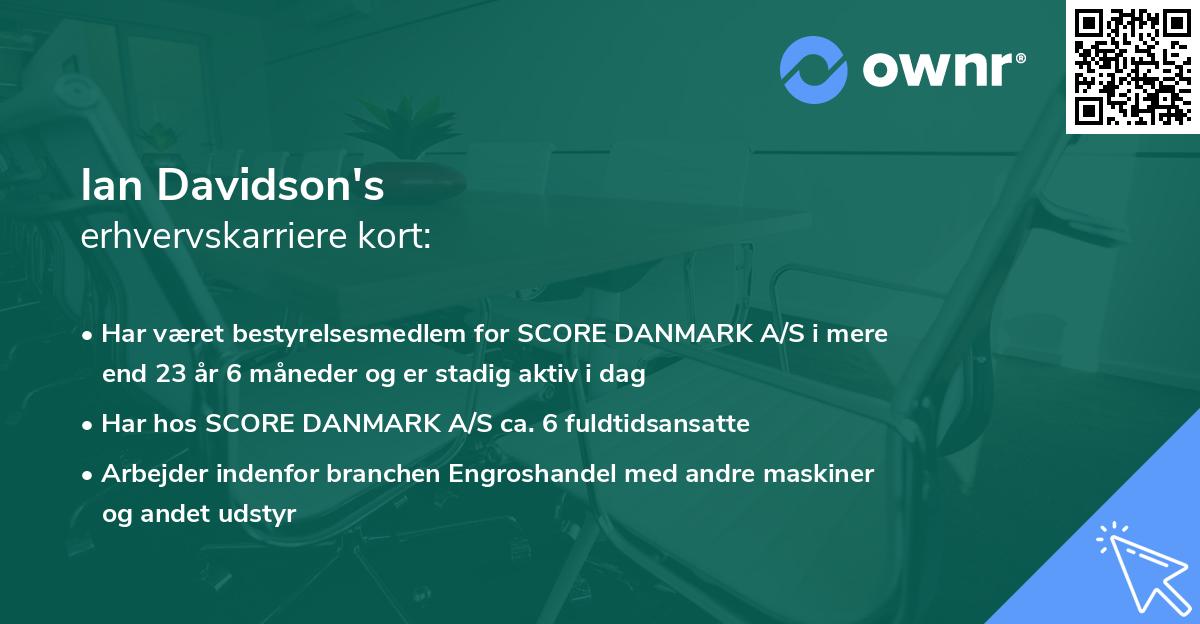 ownr®

Ian Davidson's
erhvervskarriere kort:

• Har været bestyrelsesmedlem for SCORE DANMARK A/S i mere end 23 år 6 måneder og er stadig aktiv i dag

• Har hos SCORE DANMARK A/S ca. 6 fuldtidsansatte

• Arbejder indenfor branchen Engroshandel med andre maskiner og andet udstyr